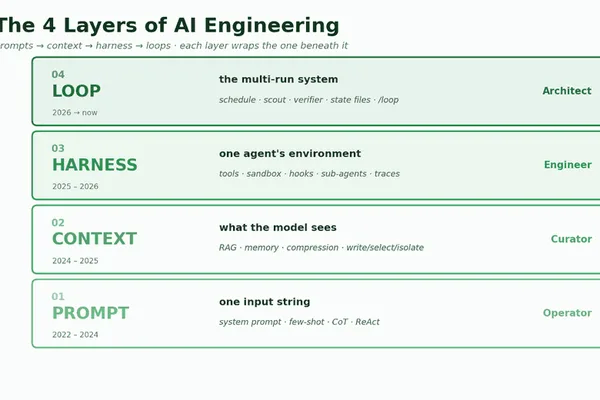 The 4 Layers of AI Engineering

rompts → context → harness → loops · each layer wraps the one beneath it

04
LOOP
2026 → now

the multi-run system

schedule · scout · verifier · state files · /loop

Architect

03
HARNESS
2025 – 2026

one agent's environment

tools · sandbox · hooks · sub-agents · traces

Engineer

02
CONTEXT
2024 – 2025

what the model sees

RAG · memory · compression · write/select/isolate

Curator

01
PROMPT
2022 – 2024

one input string

system prompt · few-shot · CoT · ReAct

Operator